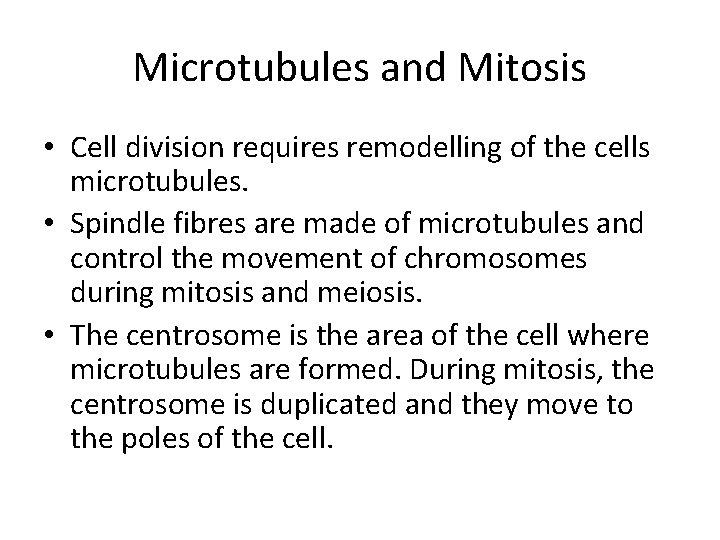 Microtubules and Mitosis

• Cell division requires remodelling of the cells microtubules.

• Spindle fibres are made of microtubules and control the movement of chromosomes during mitosis and meiosis.

• The centrosome is the area of the cell where microtubules are formed. During mitosis, the centrosome is duplicated and they move to the poles of the cell.